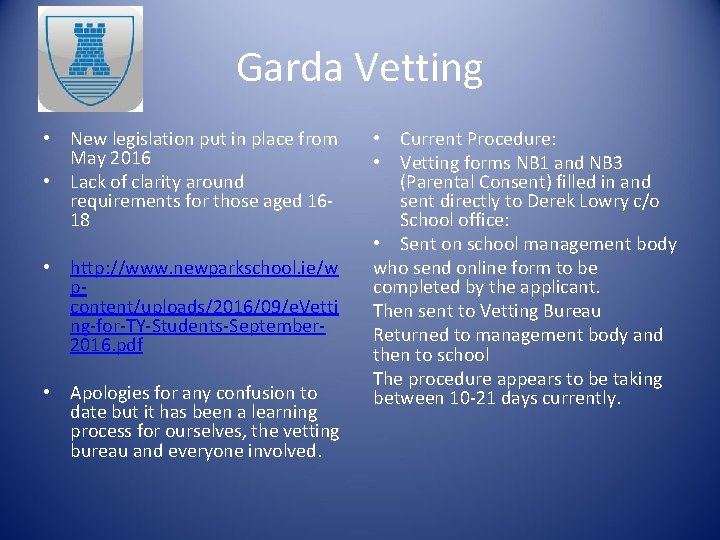 Garda Vetting

• New legislation put in place from May 2016
• Lack of clarity around requirements for those aged 16-18

• http://www.newparkschool.ie/wp-content/uploads/2016/09/eVetting-for-TY-Students-September-2016.pdf

• Apologies for any confusion to date but it has been a learning process for ourselves, the vetting bureau and everyone involved.

• Current Procedure:
• Vetting forms NB1 and NB3 (Parental Consent) filled in and sent directly to Derek Lowry c/o School office:
• Sent on school management body who send online form to be completed by the applicant.

Then sent to Vetting Bureau

Returned to management body and then to school

The procedure appears to be taking between 10-21 days currently.